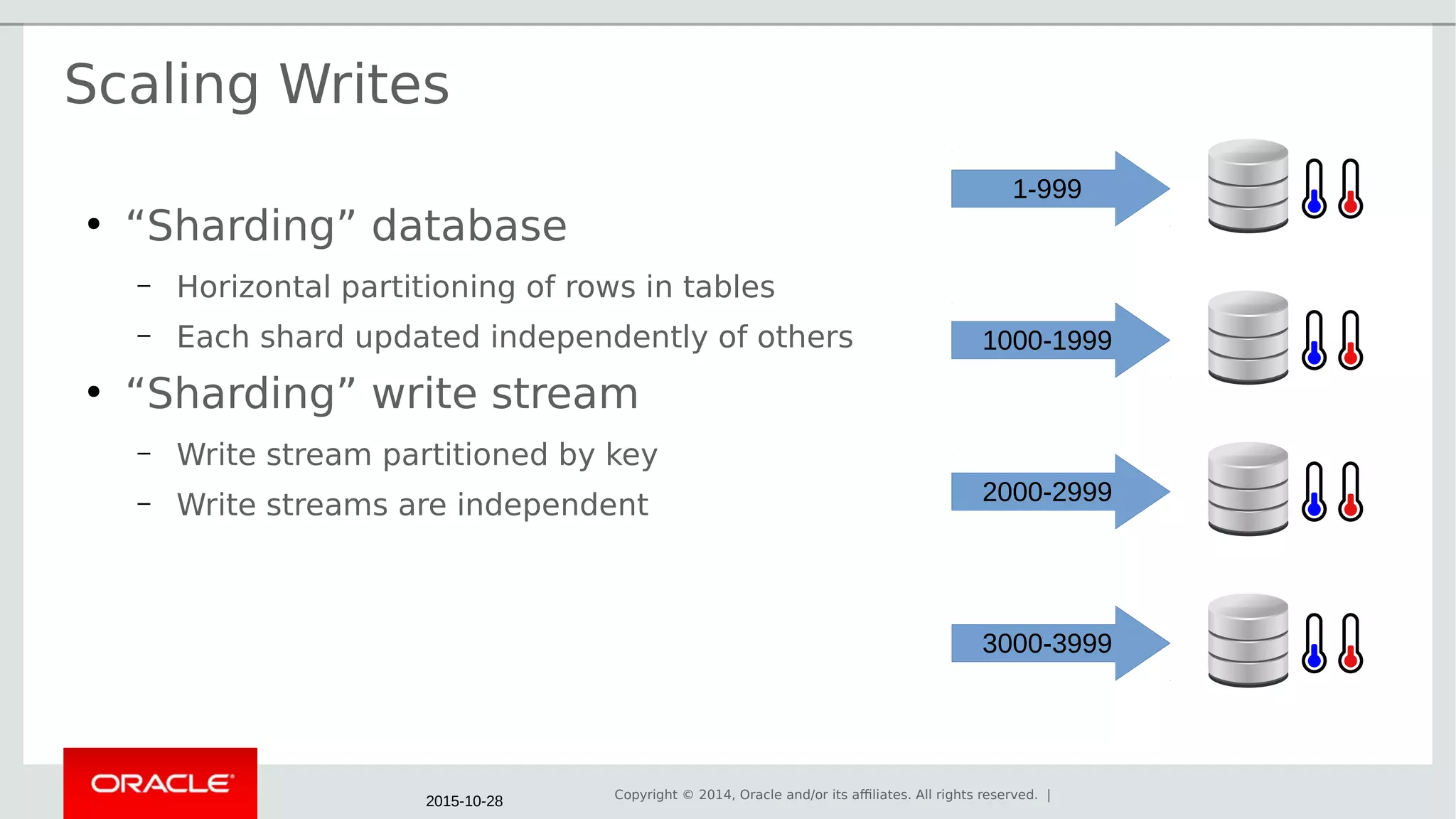 Scaling Writes

• “Sharding” database
 – Horizontal partitioning of rows in tables
 – Each shard updated independently of others
• “Sharding” write stream
 – Write stream partitioned by key
 – Write streams are independent

1-999

1000-1999

2000-2999

3000-3999

ORACLE

2015-10-28

Copyright © 2014, Oracle and/or its affiliates. All rights reserved. |